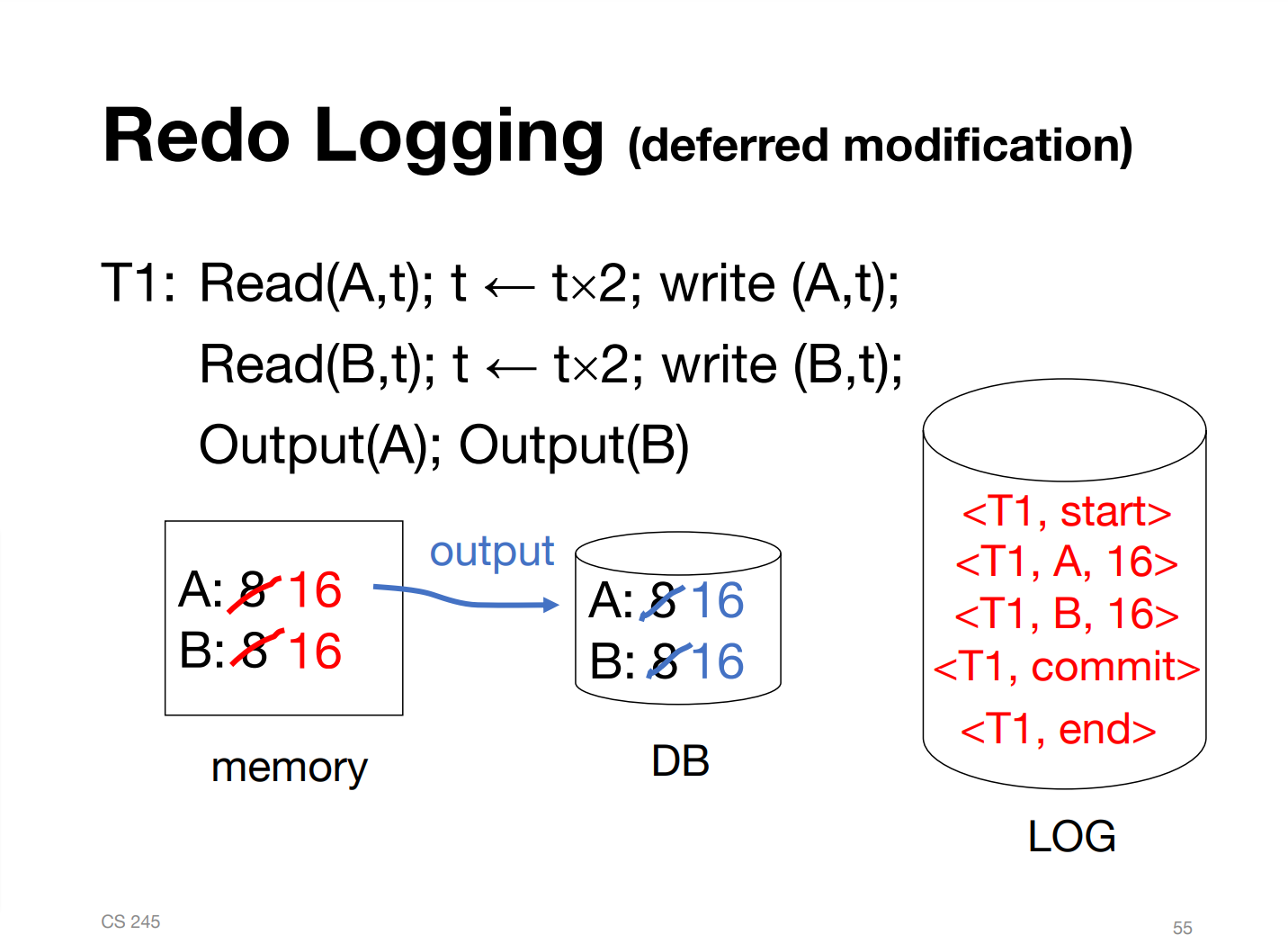 Redo Logging (deferred modification)

T1: Read(A,t); t $\leftarrow$ t$\times$2; write (A,t);
Read(B,t); t $\leftarrow$ t$\times$2; write (B,t);
Output(A); Output(B)

A: 8 16
B: 8 16

memory

output

A: 8 16
B: 8 16

DB

<T1, start>
<T1, A, 16>
<T1, B, 16>
<T1, commit>
<T1, end>

LOG

CS 245

55